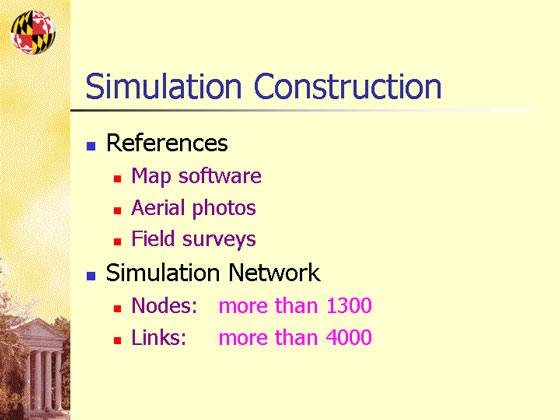 Simulation Construction

References
Map software
Aerial photos
Field surveys

Simulation Network
Nodes: more than 1300
Links: more than 4000